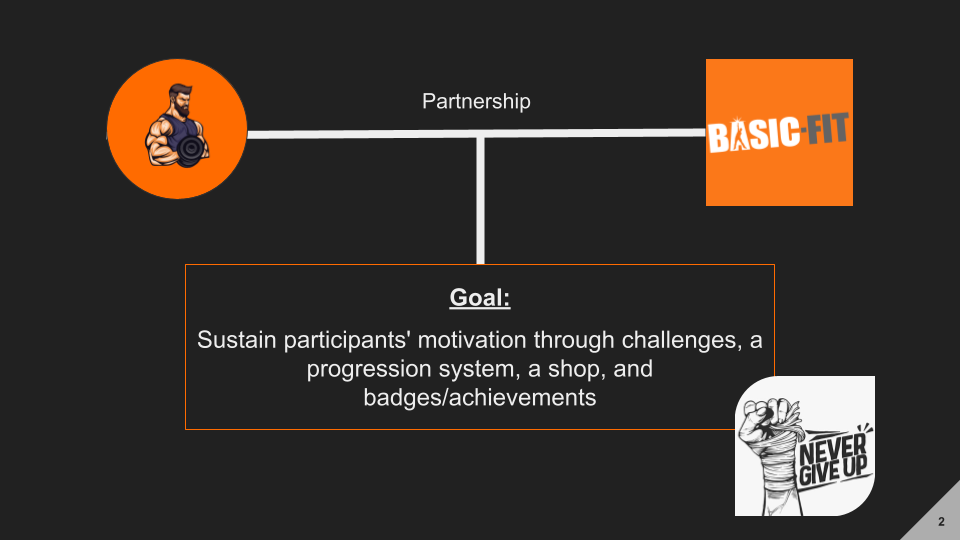 Partnership

BASIC-FIT

Goal:

Sustain participants' motivation through challenges, a progression system, a shop, and badges/achievements

NEVER GIVE UP

2